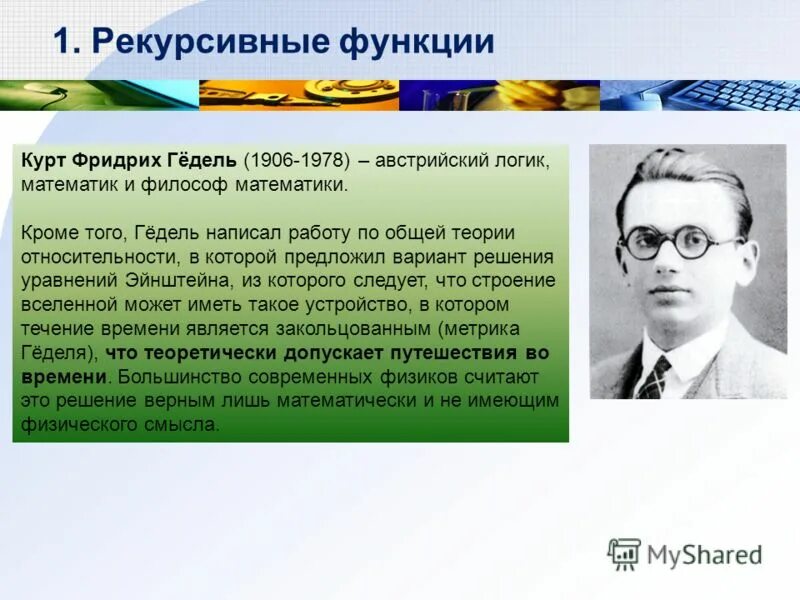 1. Рекурсивные функции

Курт Фридрих Гёдель (1906-1978) – австрийский логик, математик и философ математики.

Кроме того, Гёдель написал работу по общей теории относительности, в которой предложил вариант решения уравнений Эйнштейна, из которого следует, что строение вселенной может иметь такое устройство, в котором течение времени является закольцованным (метрика Гёделя), что теоретически допускает путешествия во времени. Большинство современных физиков считают это решение верным лишь математически и не имеющим физического смысла.

MyShared